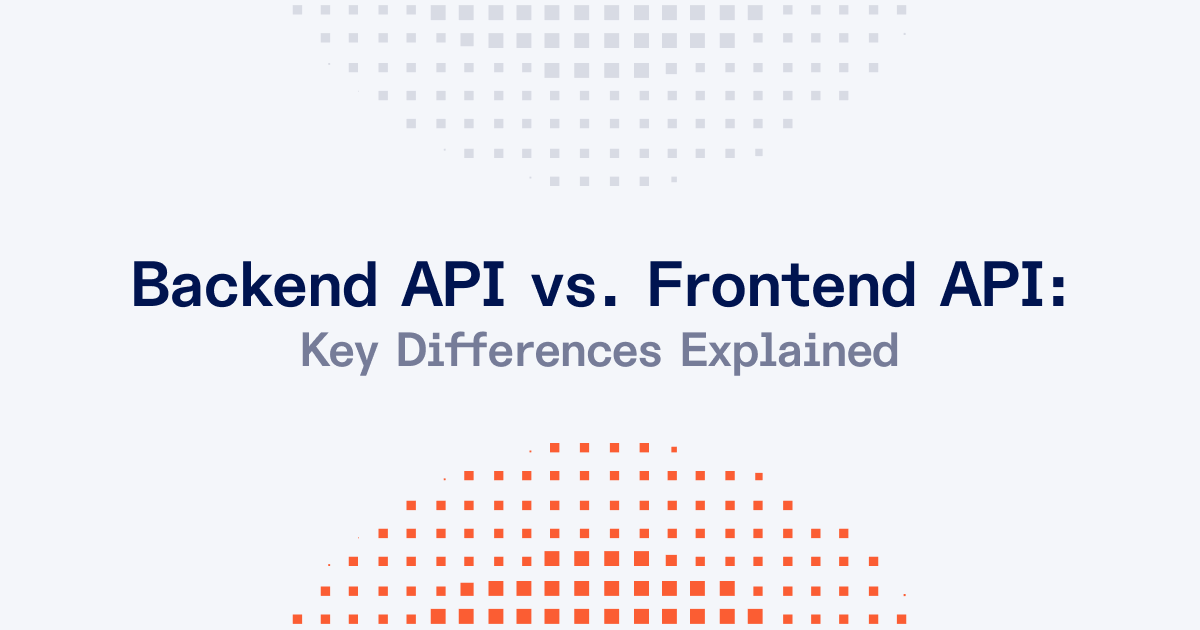 Backend API vs. Frontend API:
Key Differences Explained